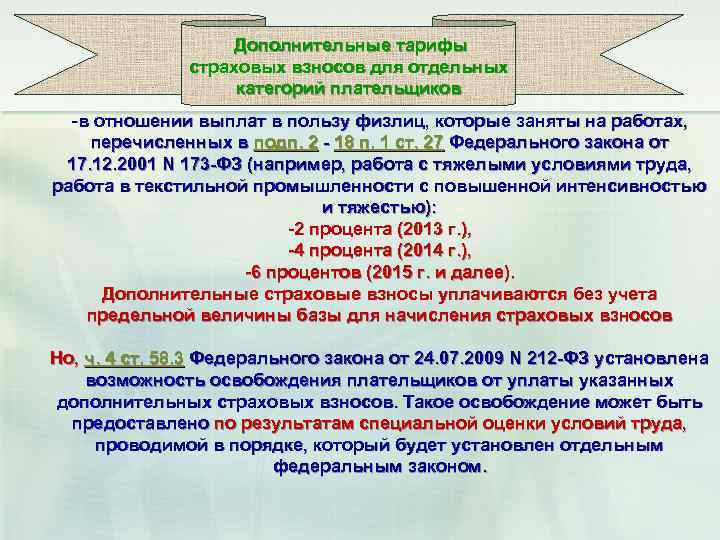 Дополнительные тарифы страховых взносов для отдельных категорий плательщиков

-в отношении выплат в пользу физлиц, которые заняты на работах, перечисленных в подп. 2 - 18 п. 1 ст. 27 Федерального закона от 17.12.2001 N 173-ФЗ (например, работа с тяжелыми условиями труда, работа в текстильной промышленности с повышенной интенсивностью и тяжестью):
-2 процента (2013 г.),
-4 процента (2014 г.),
-6 процентов (2015 г. и далее).
Дополнительные страховые взносы уплачиваются без учета предельной величины базы для начисления страховых взносов

Но, ч. 4 ст. 58.3 Федерального закона от 24.07.2009 N 212-ФЗ установлена возможность освобождения плательщиков от уплаты указанных дополнительных страховых взносов. Такое освобождение может быть предоставлено по результатам специальной оценки условий труда, проводимой в порядке, который будет установлен отдельным федеральным законом.